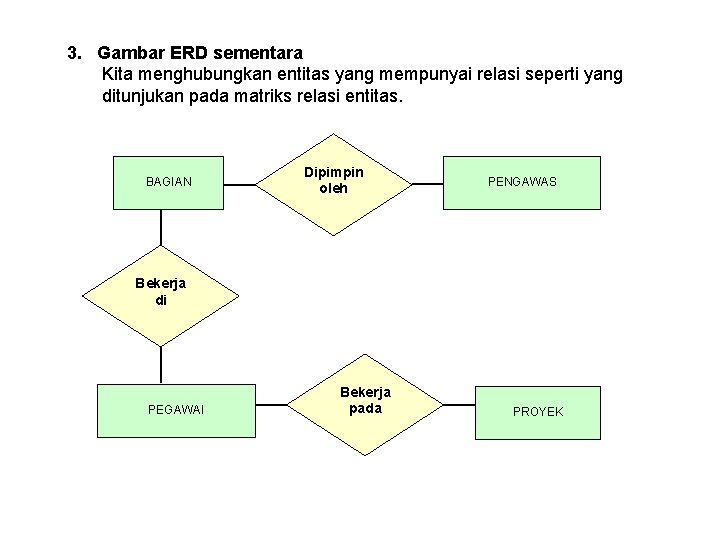 3. Gambar ERD sementara
Kita menghubungkan entitas yang mempunyai relasi seperti yang ditunjukan pada matriks relasi entitas.

BAGIAN

Dipimpin oleh

PENGAWAS

Bekerja di

PEGAWAI

Bekerja pada

PROYEK